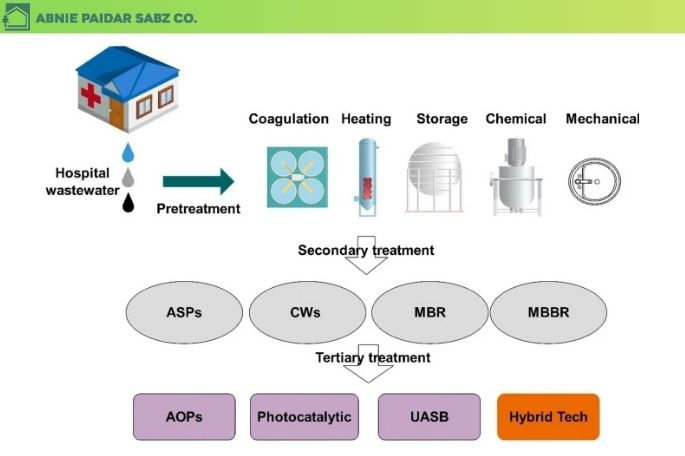 ABNIE PAIDAR SABZ CO.

Hospital wastewater

Pretreatment

Coagulation Heating Storage Chemical Mechanical

Secondary treatment

ASPs CWs MBR MBBR

Tertiary treatment

AOPs Photocatalytic UASB Hybrid Tech